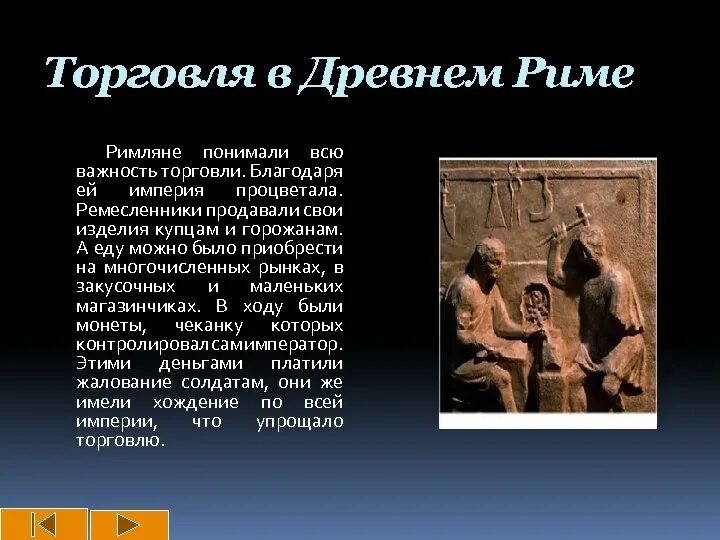 Торговля в Древнем Риме

Римляне понимали всю важность торговли. Благодаря ей империя процветала. Ремесленники продавали свои изделия купцам и горожанам. А еду можно было приобрести на многочисленных рынках, в закусочных и маленьких магазинчиках. В ходу были монеты, чеканку которых контролировал сам император. Этими деньгами платили жалование солдатам, они же имели хождение по всей империи, что упрощало торговлю.